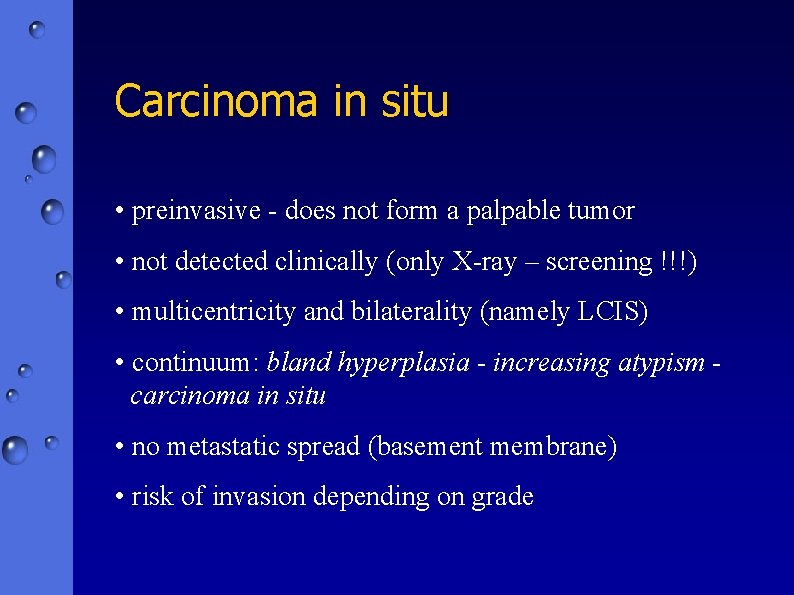 Carcinoma in situ

• preinvasive - does not form a palpable tumor

• not detected clinically (only X-ray – screening !!!)

• multicentricity and bilaterality (namely LCIS)

• continuum: bland hyperplasia - increasing atypism - carcinoma in situ

• no metastatic spread (basement membrane)

• risk of invasion depending on grade